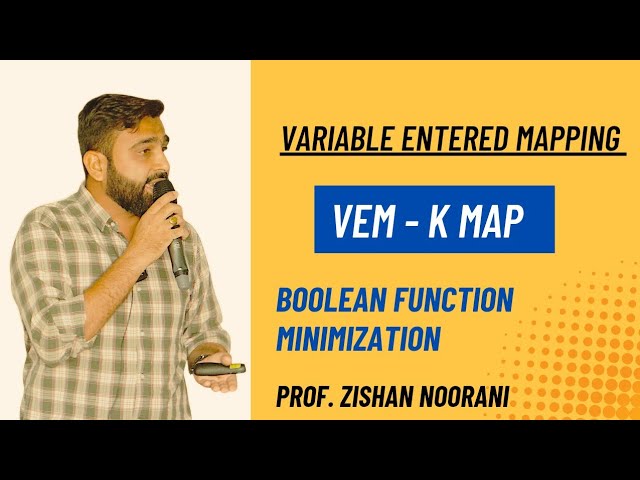 VARIABLE ENTERED MAPPING

VEM - K MAP

BOOLEAN FUNCTION MINIMIZATION

PROF. ZISHAN NOORANI